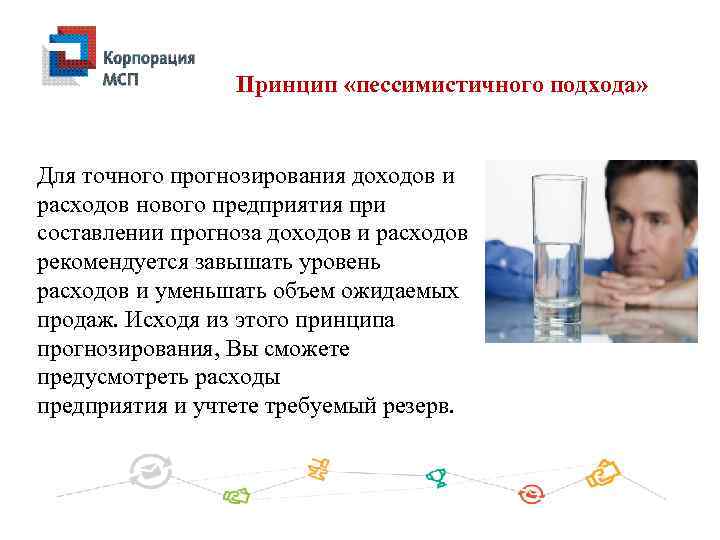 Корпорация МСП

Принцип «пессимистичного подхода»

Для точного прогнозирования доходов и расходов нового предприятия при составлении прогноза доходов и расходов рекомендуется завышать уровень расходов и уменьшать объем ожидаемых продаж. Исходя из этого принципа прогнозирования, Вы сможете предусмотреть расходы предприятия и учтете требуемый резерв.